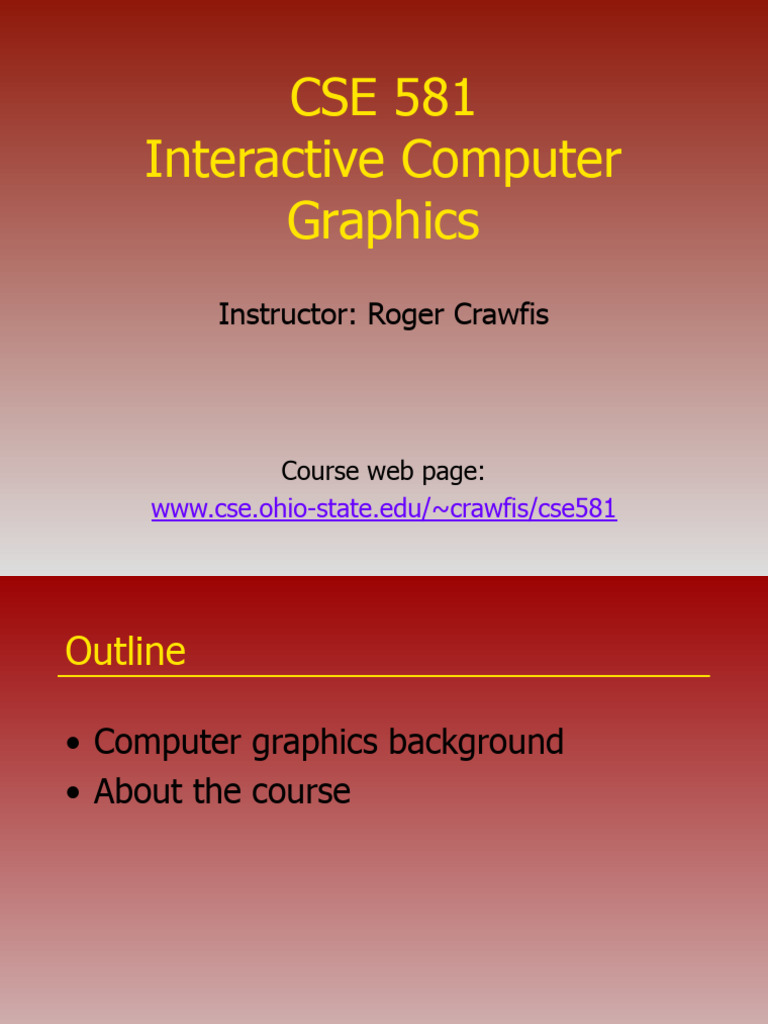 CSE 581
Interactive Computer Graphics

Instructor: Roger Crawfis

Course web page:
www.cse.ohio-state.edu/~crawfis/cse581

Outline

• Computer graphics background
• About the course